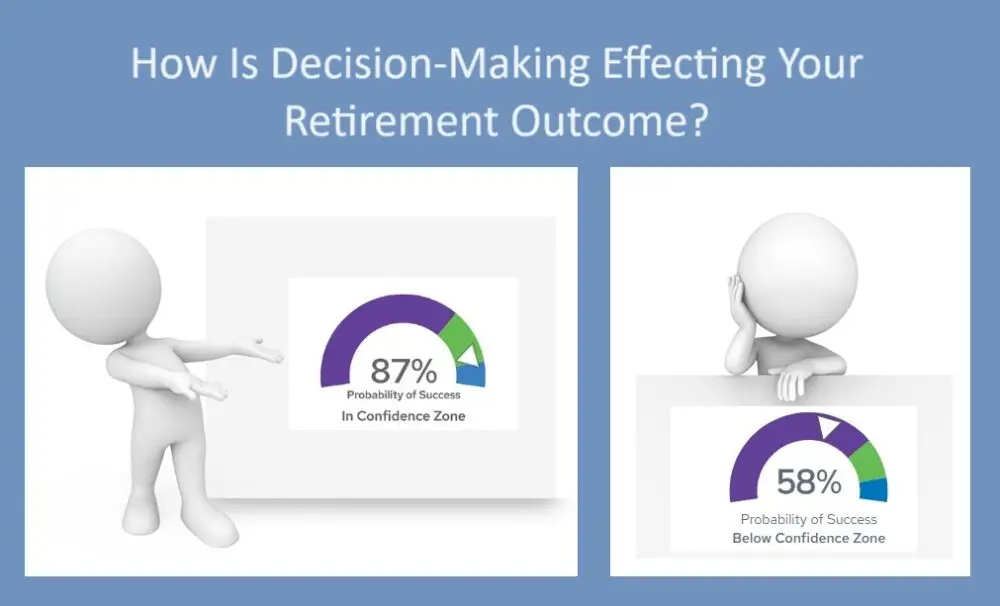 How Is Decision-Making Effecting Your Retirement Outcome?

87%
Probability of Success
In Confidence Zone

58%
Probability of Success
Below Confidence Zone